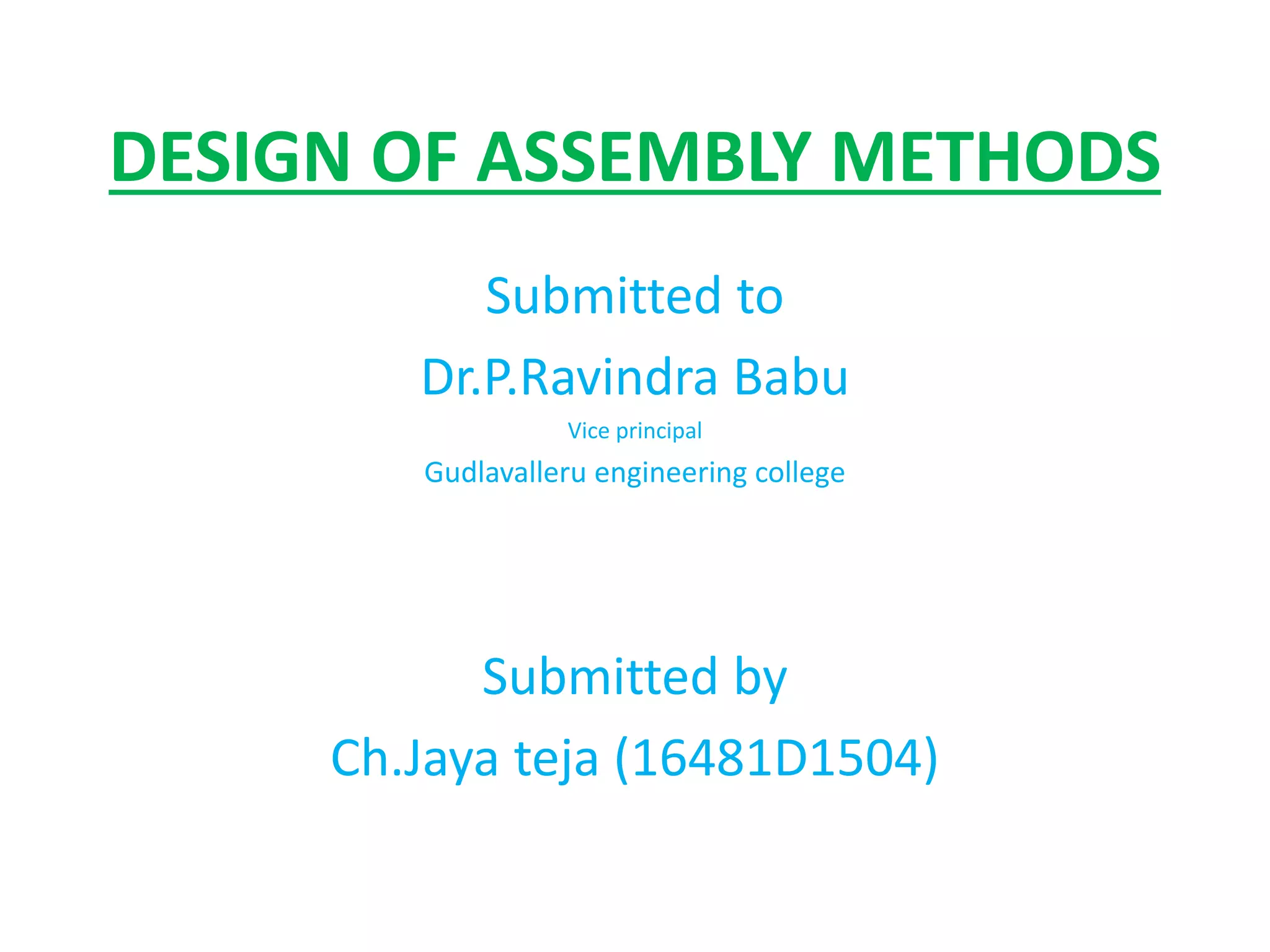 DESIGN OF ASSEMBLY METHODS

Submitted to

Dr.P.Ravindra Babu

Vice principal

Gudlavalleru engineering college

Submitted by

Ch.Jaya teja (16481D1504)